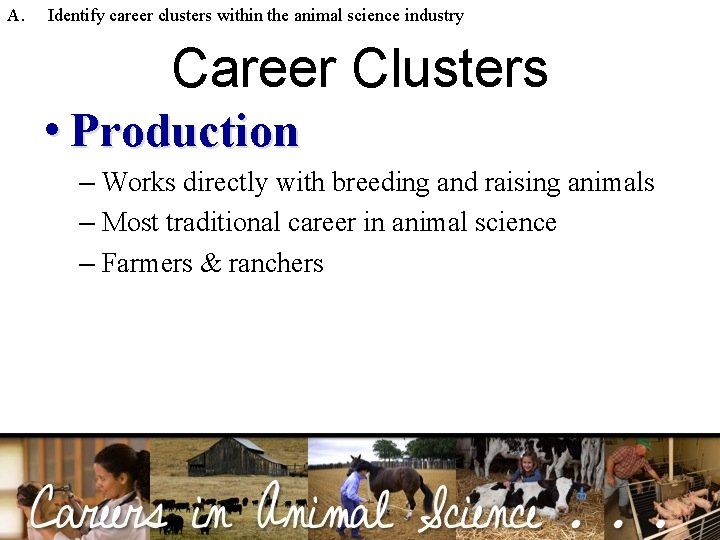 A. Identify career clusters within the animal science industry

Career Clusters

• Production

– Works directly with breeding and raising animals

– Most traditional career in animal science

– Farmers & ranchers

Careers in Animal Science . . .